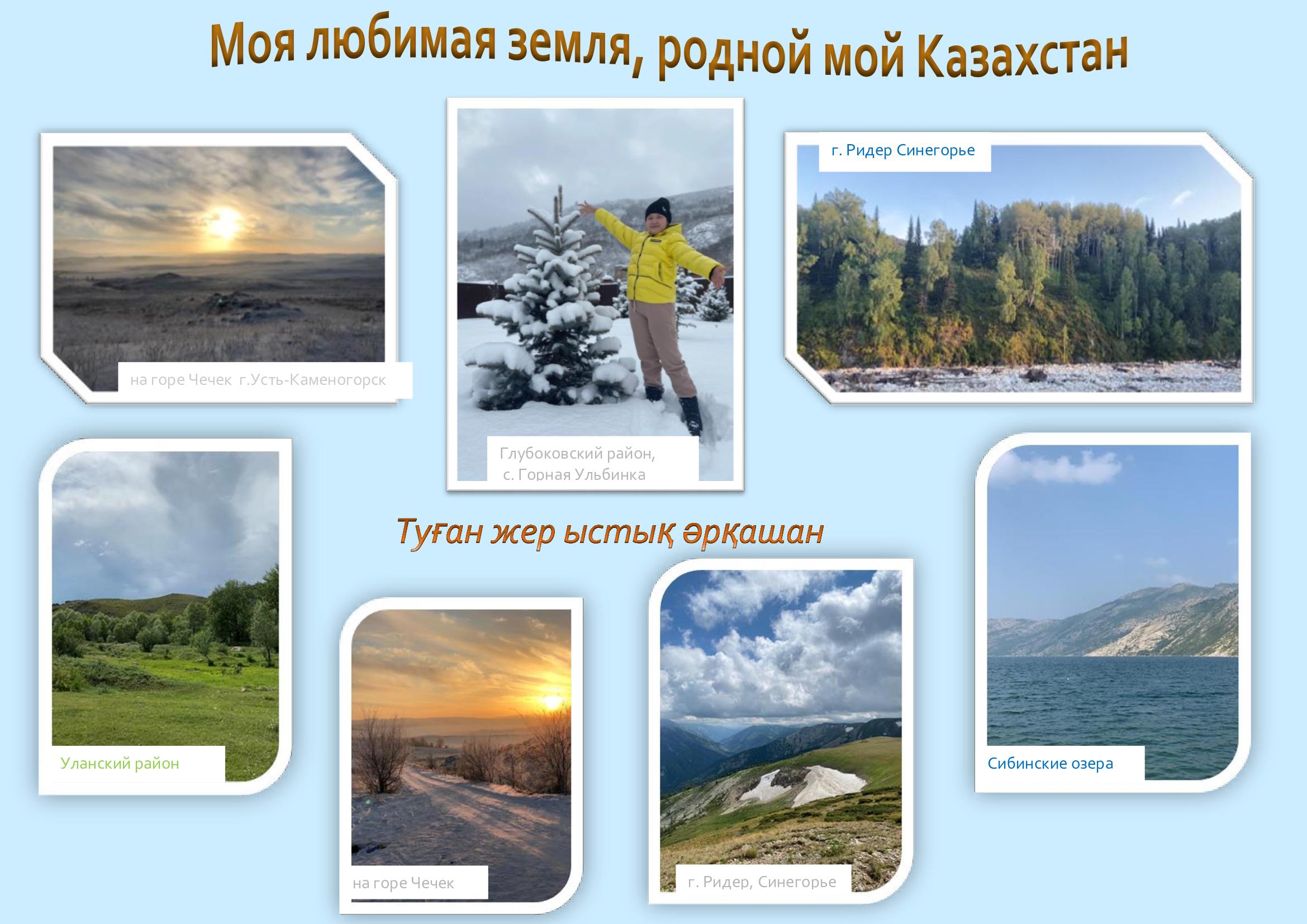 Моя любимая земля, родной мой Казахстан

на горе Чечек г.Усть-Каменогорск

Глубоковский район,
с. Горная Ульбинка

г. Ридер Синегорье

Туған жер ыстық әрқашан

Уланский район

на горе Чечек

г. Ридер, Синегорье

Сибинские озера